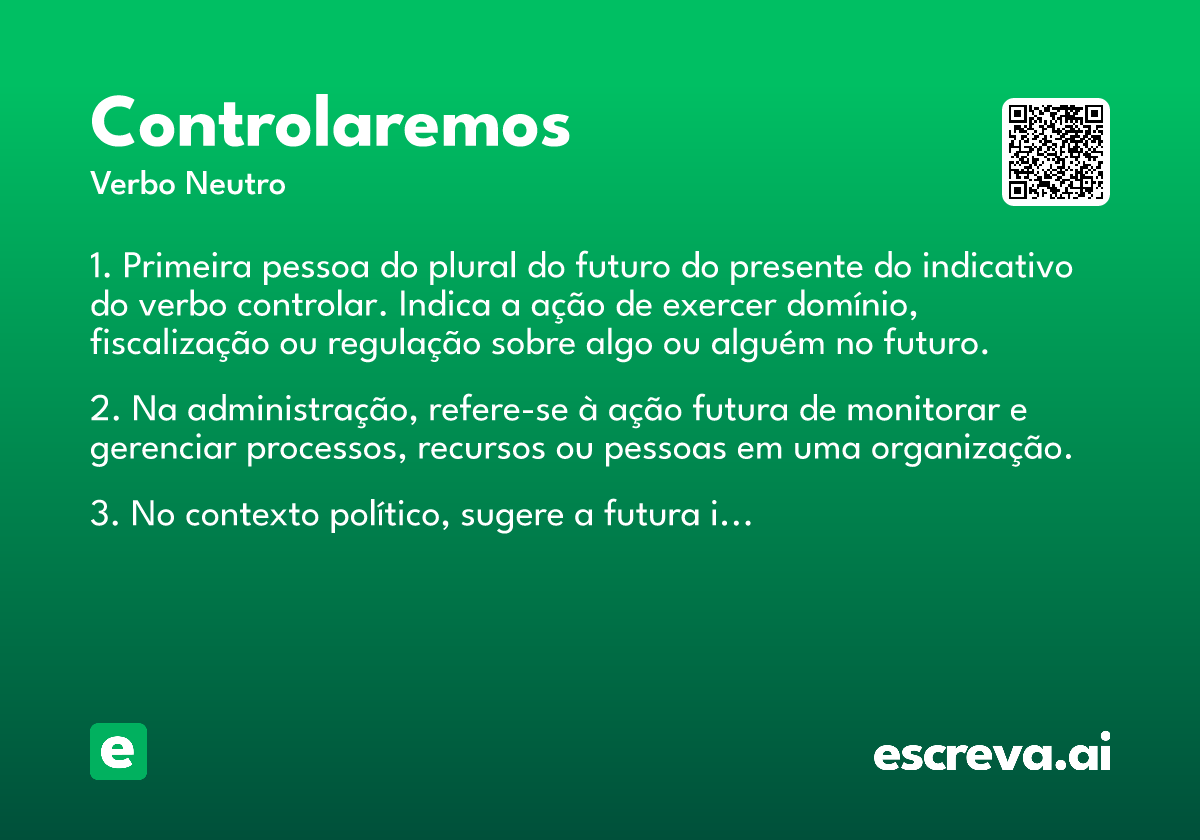 Controlaremos
Verbo Neutro

1. Primeira pessoa do plural do futuro do presente do indicativo do verbo controlar. Indica a ação de exercer domínio, fiscalização ou regulação sobre algo ou alguém no futuro.

2. Na administração, refere-se à ação futura de monitorar e gerenciar processos, recursos ou pessoas em uma organização.

3. No contexto político, sugere a futura i...

e

escreva.ai